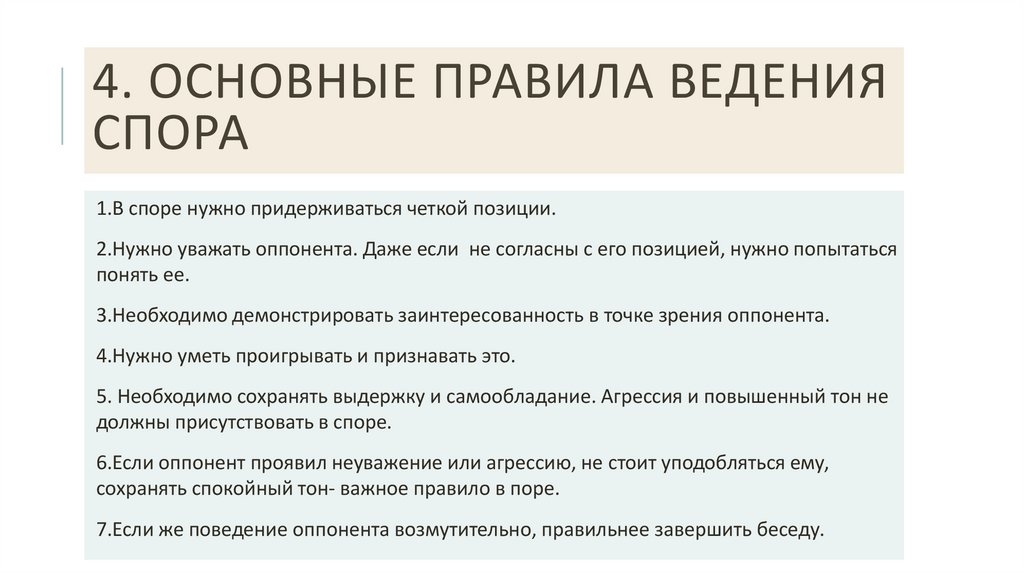 4. ОСНОВНЫЕ ПРАВИЛА ВЕДЕНИЯ СПОРА

1.В споре нужно придерживаться четкой позиции.

2.Нужно уважать оппонента. Даже если не согласны с его позицией, нужно попытаться понять ее.

3.Необходимо демонстрировать заинтересованность в точке зрения оппонента.

4.Нужно уметь проигрывать и признавать это.

5. Необходимо сохранять выдержку и самообладание. Агрессия и повышенный тон не должны присутствовать в споре.

6.Если оппонент проявил неуважение или агрессию, не стоит уподобляться ему, сохранять спокойный тон- важное правило в поре.

7.Если же поведение оппонента возмутительно, правильнее завершить беседу.